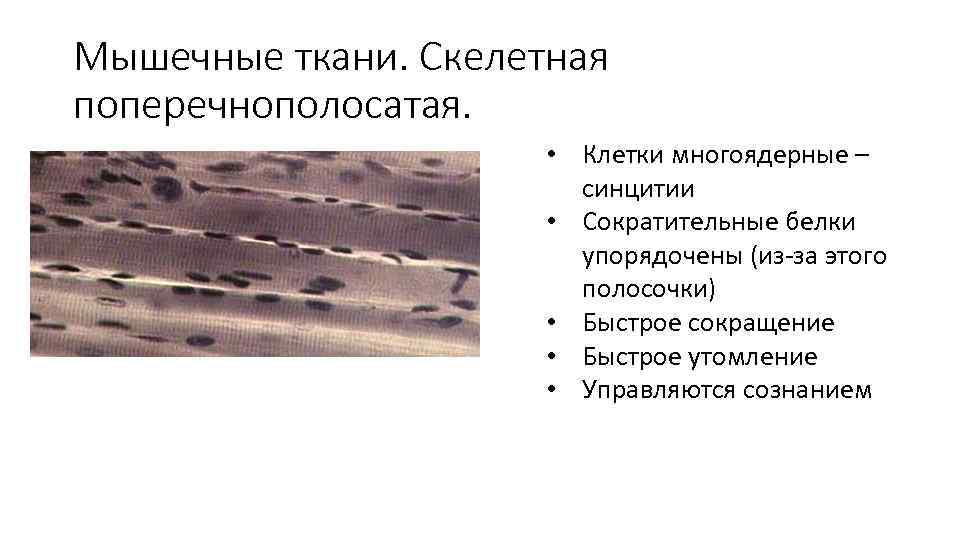 Мышечные ткани. Скелетная поперечнополосатая.

• Клетки многоядерные – синцитии
• Сократительные белки упорядочены (из-за этого полосочки)
• Быстрое сокращение
• Быстрое утомление
• Управляются сознанием